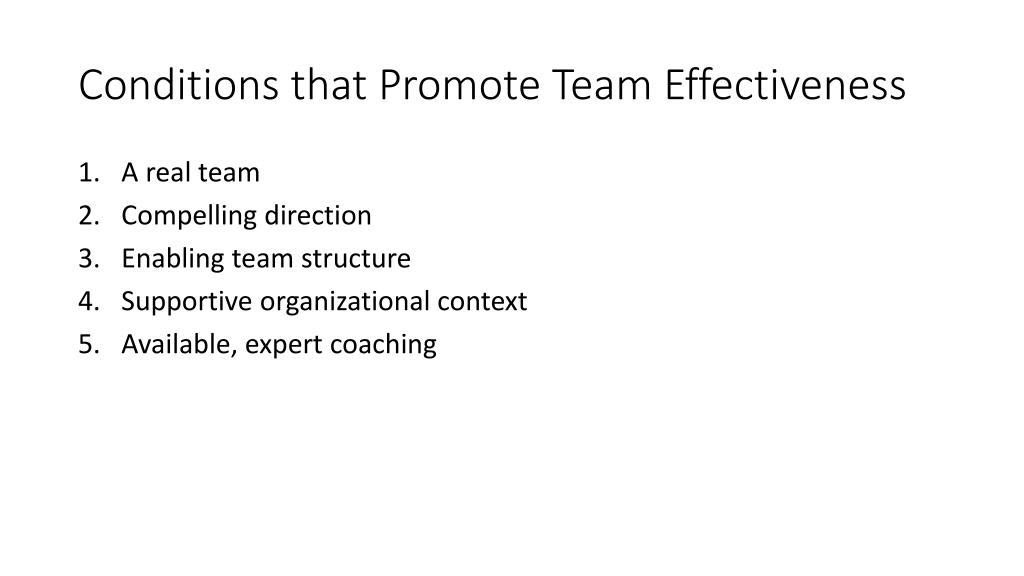 Conditions that Promote Team Effectiveness

1. A real team
2. Compelling direction
3. Enabling team structure
4. Supportive organizational context
5. Available, expert coaching